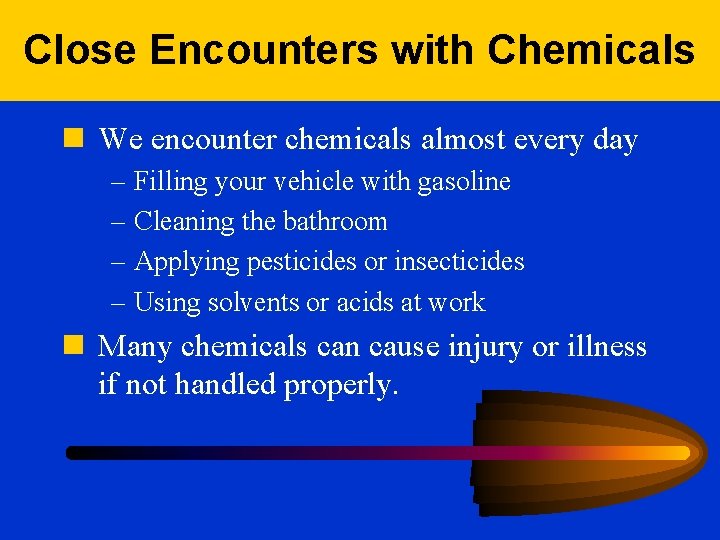 Close Encounters with Chemicals

We encounter chemicals almost every day
– Filling your vehicle with gasoline
– Cleaning the bathroom
– Applying pesticides or insecticides
– Using solvents or acids at work

Many chemicals can cause injury or illness if not handled properly.